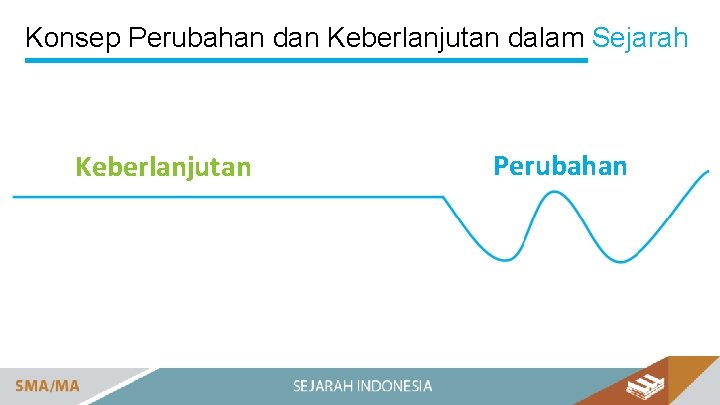 Konsep Perubahan dan Keberlanjutan dalam Sejarah

Keberlanjutan

Perubahan

SMA/MA

SEJARAH INDONESIA